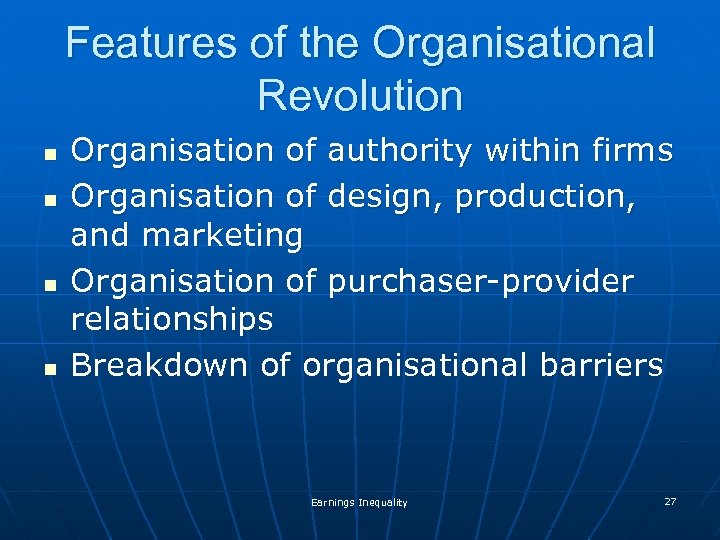 Features of the Organisational Revolution

- Organisation of authority within firms
- Organisation of design, production, and marketing
- Organisation of purchaser-provider relationships
- Breakdown of organisational barriers

Earnings Inequality

27